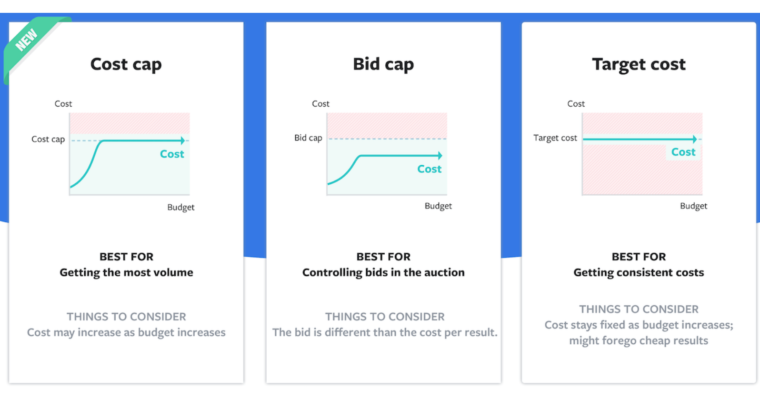 NEW

Cost cap

Cost
Cost cap
Cost
Budget

BEST FOR
Getting the most volume

THINGS TO CONSIDER
Cost may increase as budget increases

Bid cap

Cost
Bid cap
Cost
Budget

BEST FOR
Controlling bids in the auction

THINGS TO CONSIDER
The bid is different than the cost per result.

Target cost

Cost
Target cost
Cost
Budget

BEST FOR
Getting consistent costs

THINGS TO CONSIDER
Cost stays fixed as budget increases; might forego cheap results